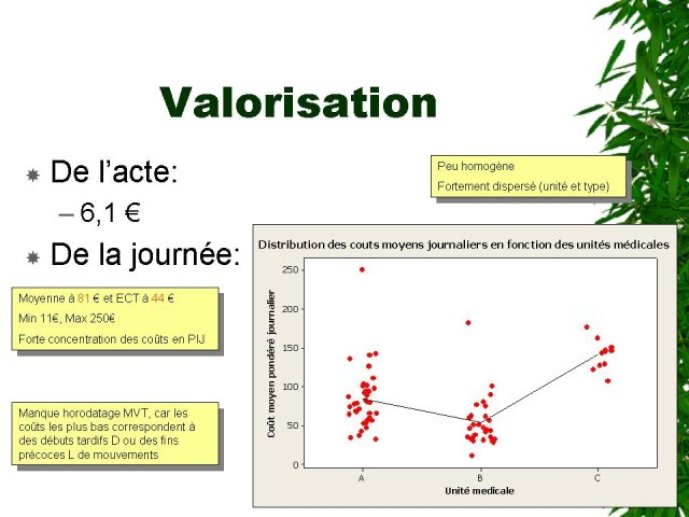 Valorisation

De l'acte:
– 6,1 €

De la journée:

Peu homogène
Fortement dispersé (unité et type)

Moyenne à 81 € et ECT à 44 €
Min 11€, Max 250€
Forte concentration des coûts en PIJ

Manque horodatage MVT, car les coûts les plus bas correspondent à des débuts tardifs D ou des fins précoces L de mouvements

Distribution des couts moyens journaliers en fonction des unités médicales

Coût moyen pondéré journalier

250
200
150
100
50
0

A
B
C

Unité medicale